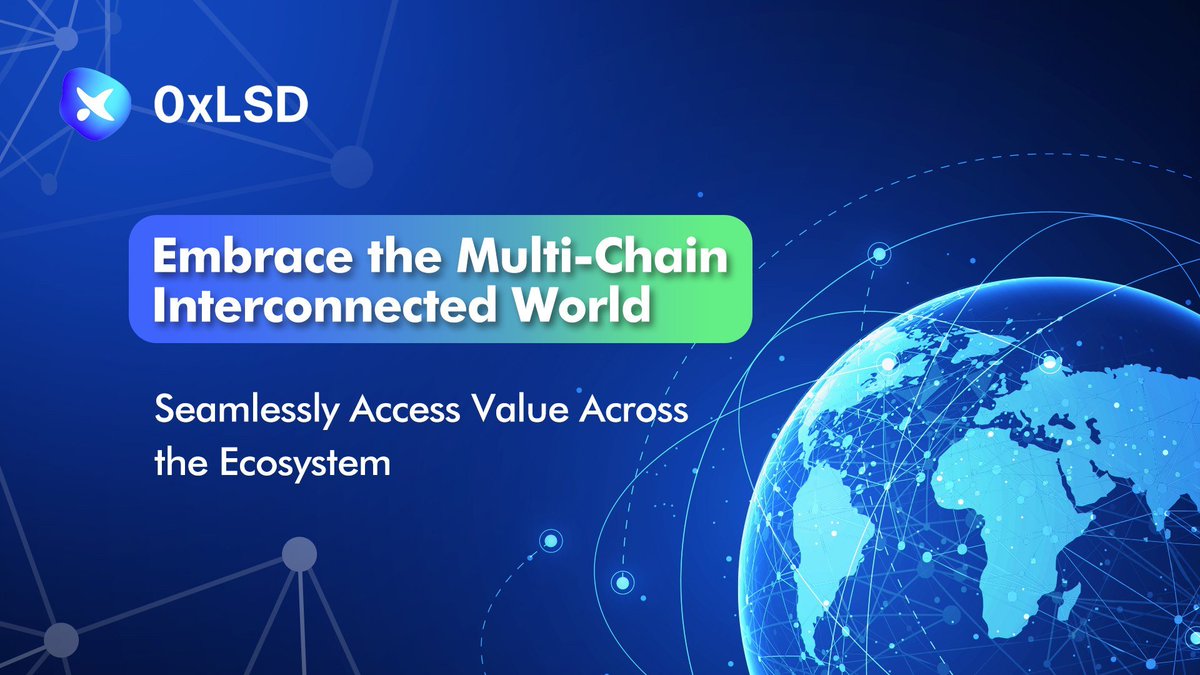 0xLSD

Embrace the Multi-Chain Interconnected World

Seamlessly Access Value Across the Ecosystem